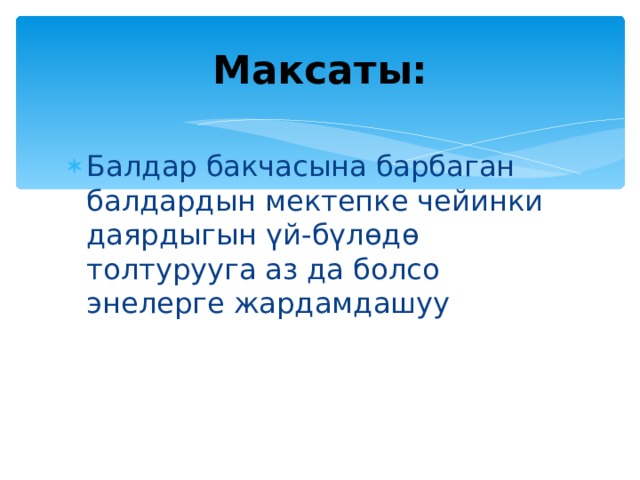 Максаты:

Балдар бакчасына барбаган балдардын мектепке чейинки даярдыгын үй-бүлөдө толтурууга аз да болсо энелерге жардамдашуу